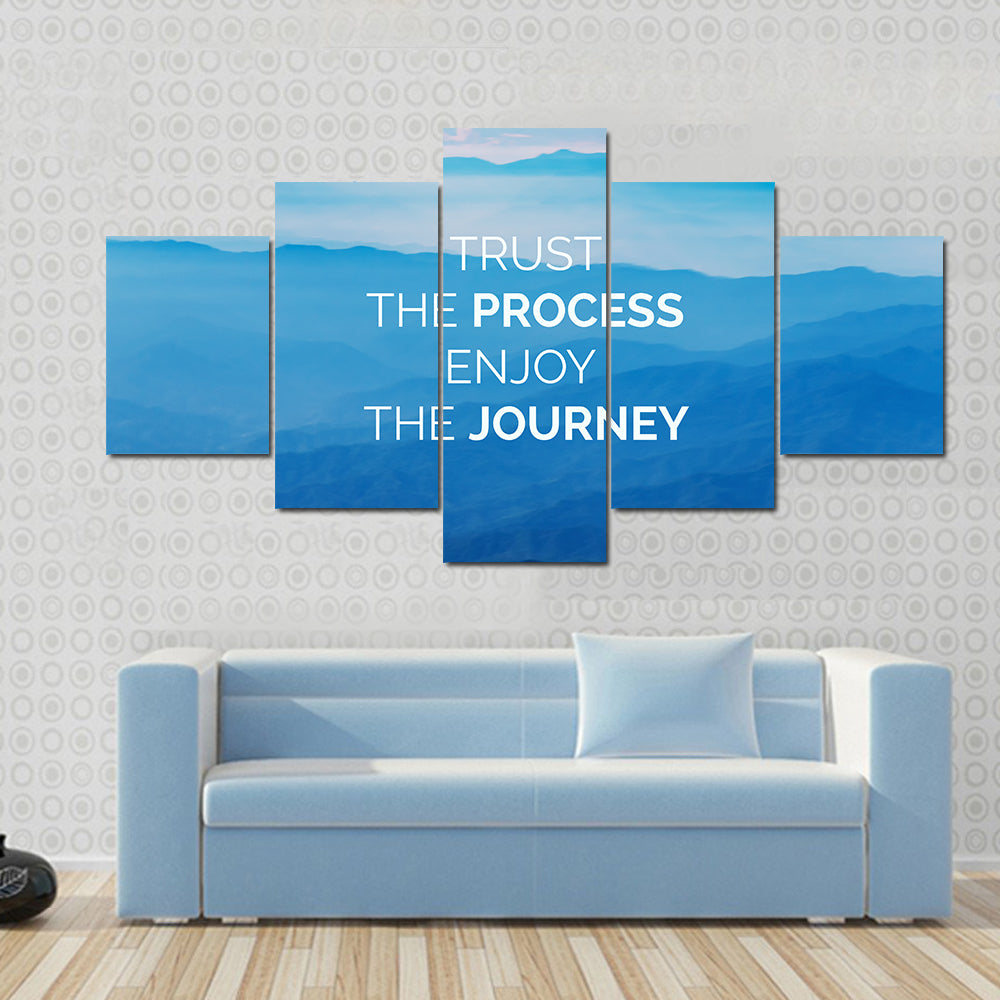 TRUST
THE PROCESS
ENJOY
THE JOURNEY